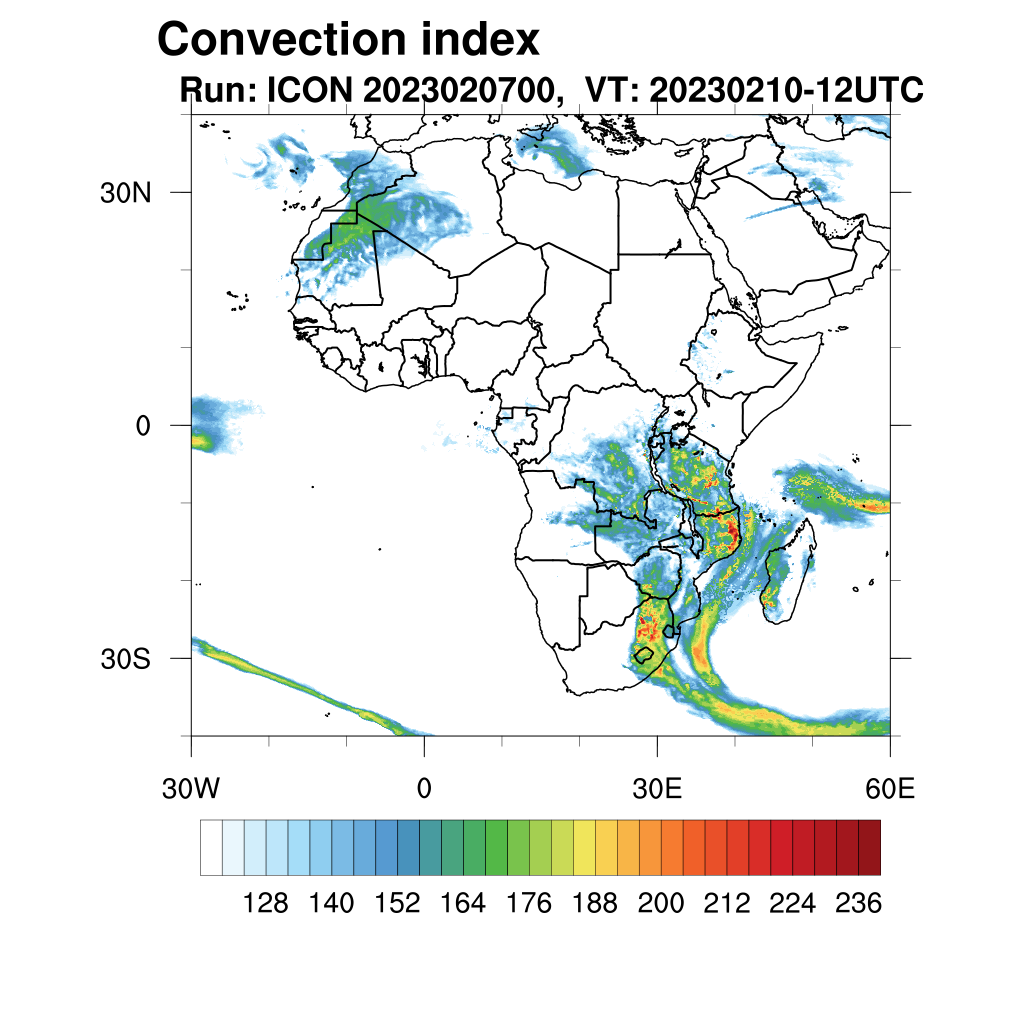 Convection index
Run: ICON 2023020700, VT: 20230210-12UTC

30N
0
30S

30W
0
30E
60E

128 140 152 164 176 188 200 212 224 236